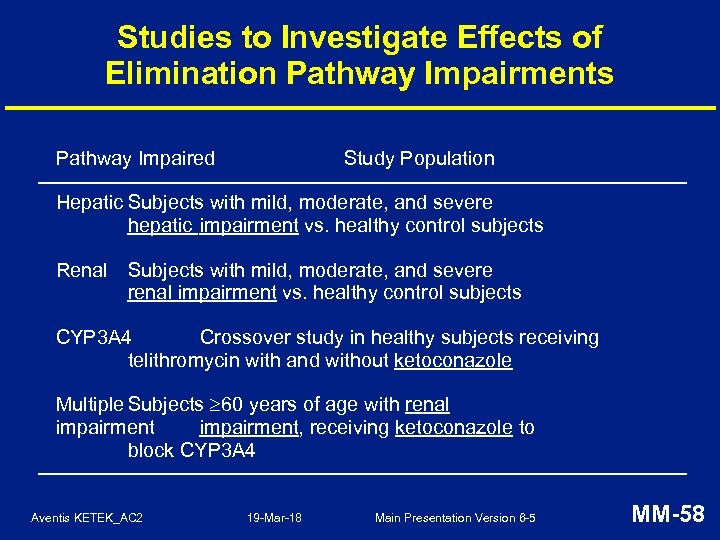 Studies to Investigate Effects of Elimination Pathway Impairments

| Pathway Impaired | Study Population |
|---|---|
| Hepatic | Subjects with mild, moderate, and severe hepatic impairment vs. healthy control subjects |
| Renal | Subjects with mild, moderate, and severe renal impairment vs. healthy control subjects |
| CYP3A4 | Crossover study in healthy subjects receiving telithromycin with and without ketoconazole |
| Multiple impairment | Subjects $\geq$60 years of age with renal impairment, receiving ketoconazole to block CYP3A4 |

Aventis KETEK_AC2 19-Mar-18 Main Presentation Version 8-5 MM-58